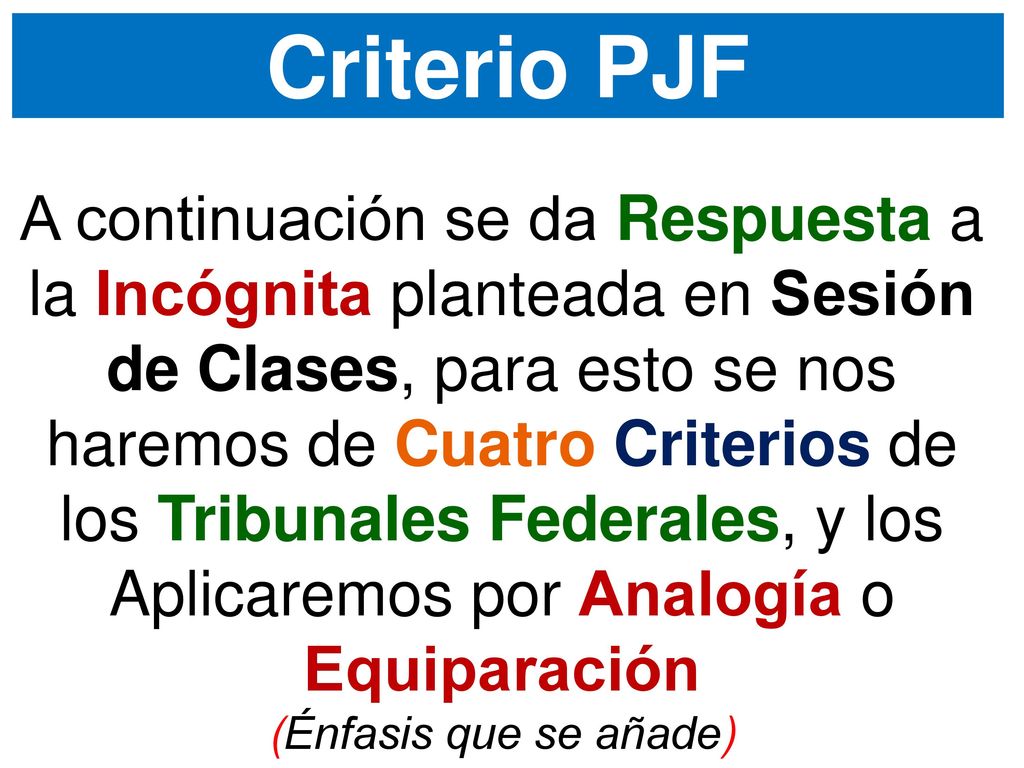 Criterio PJF

A continuación se da Respuesta a la Incógnita planteada en Sesión de Clases, para esto se nos haremos de Cuatro Criterios de los Tribunales Federales, y los Aplicaremos por Analogía o Equiparación
(Énfasis que se añade)